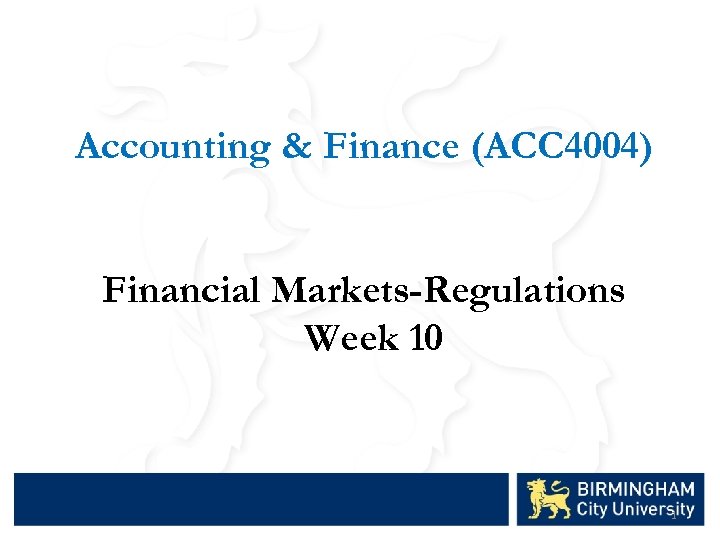 Accounting & Finance (ACC4004)

Financial Markets-Regulations
Week 10

BIRMINGHAM
City University

1